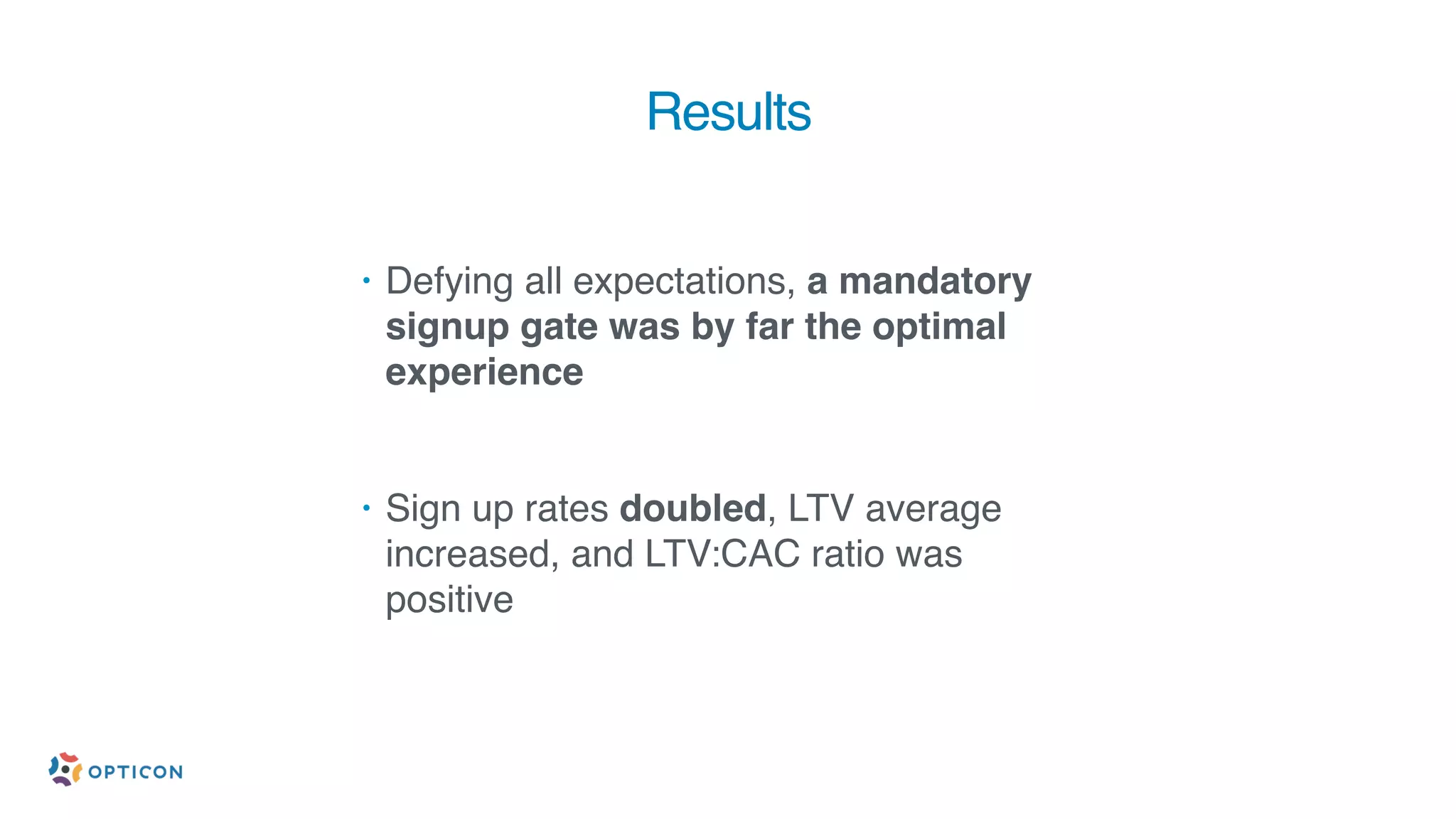 Results

• Defying all expectations, a mandatory signup gate was by far the optimal experience

• Sign up rates doubled, LTV average increased, and LTV:CAC ratio was positive

OPTICON